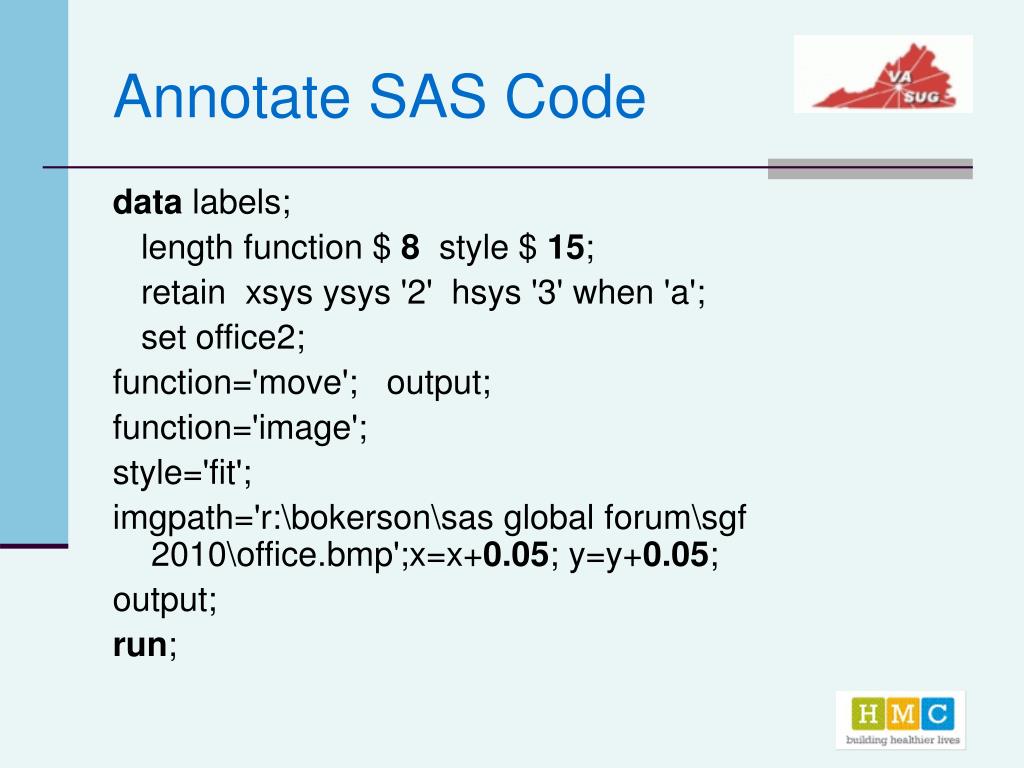 Annotate SAS Code

VA SUG

data labels;
length function $ 8 style $ 15;
retain xsys ysys '2' hsys '3' when 'a';
set office2;
function='move'; output;
function='image';
style='fit';
imgpath='r:\bokerson\sas global forum\sgf 2010\office.bmp';x=x+0.05; y=y+0.05;
output;
run;

HMC
building healthier lives